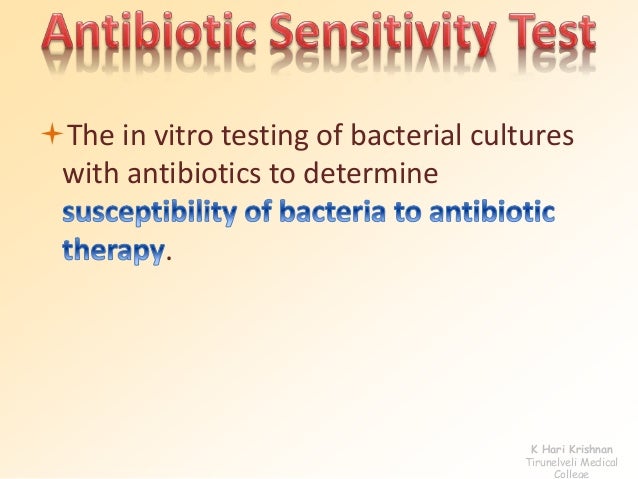 Antibiotic Sensitivity Test

The in vitro testing of bacterial cultures with antibiotics to determine susceptibility of bacteria to antibiotic therapy.

K Hari Krishnan
Tirunelveli Medical College